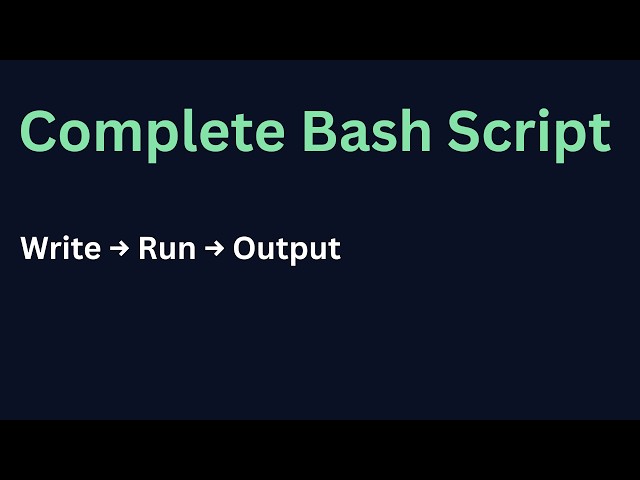 Complete Bash Script

Write → Run → Output